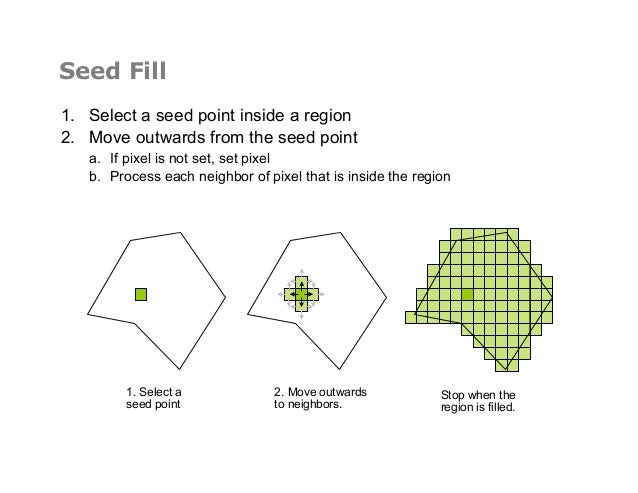 Seed Fill

1. Select a seed point inside a region
2. Move outwards from the seed point
a. If pixel is not set, set pixel
b. Process each neighbor of pixel that is inside the region

1. Select a seed point

2. Move outwards to neighbors.

Stop when the region is filled.